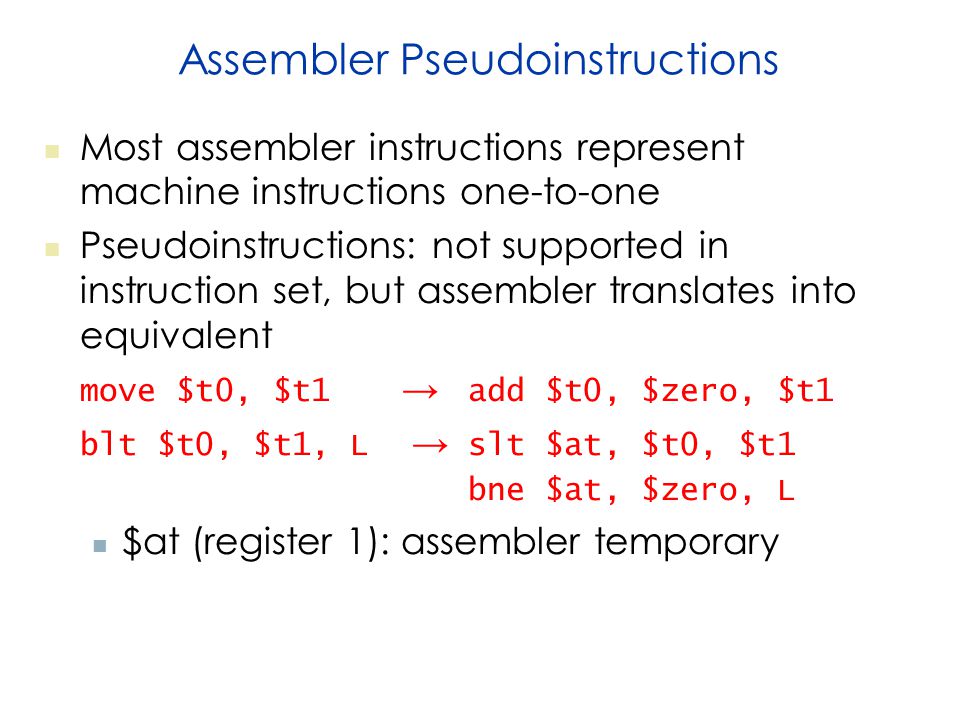 Assembler Pseudoinstructions

Most assembler instructions represent machine instructions one-to-one

Pseudoinstructions: not supported in instruction set, but assembler translates into equivalent

move \$t0, \$t1 → add \$t0, \$zero, \$t1

blt \$t0, \$t1, L → slt \$at, \$t0, \$t1
bne \$at, \$zero, L

\$at (register 1): assembler temporary